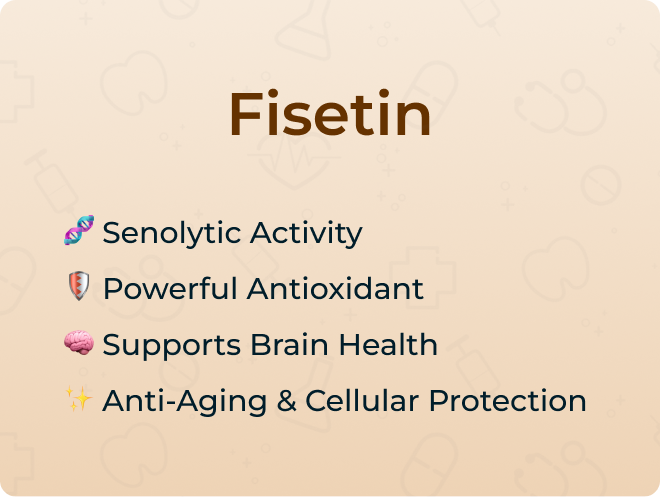 Fisetin

🧬 Senolytic Activity

🛡️ Powerful Antioxidant

🧠 Supports Brain Health

✨ Anti-Aging & Cellular Protection